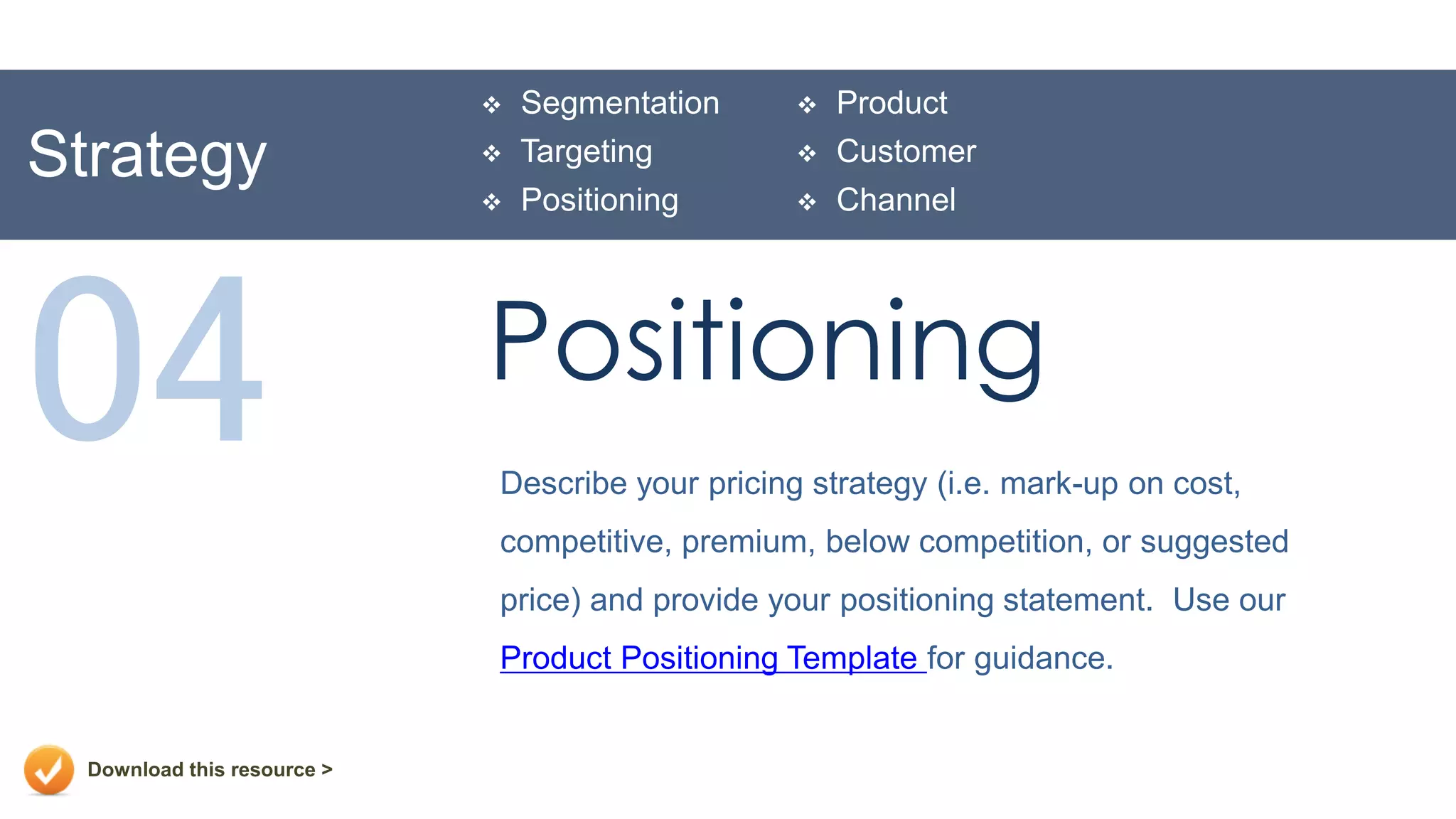 Strategy

❖ Segmentation
❖ Targeting
❖ Positioning

❖ Product
❖ Customer
❖ Channel

04

Positioning

Describe your pricing strategy (i.e. mark-up on cost, competitive, premium, below competition, or suggested price) and provide your positioning statement. Use our Product Positioning Template for guidance.

Download this resource >